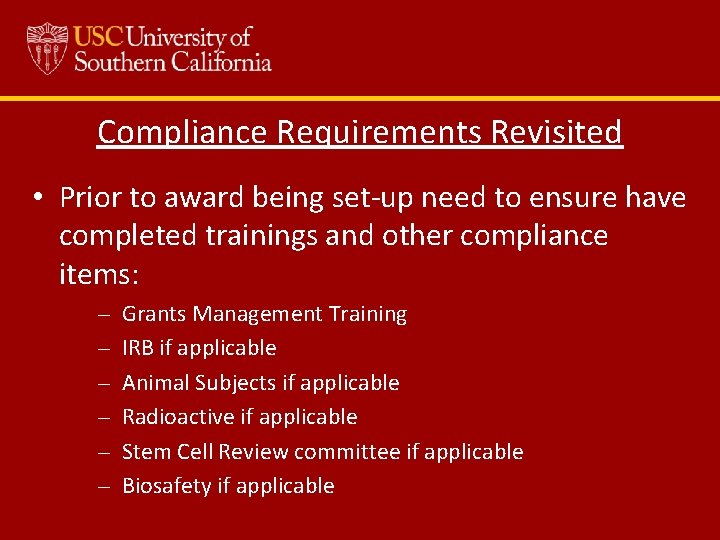 USC University of Southern California

Compliance Requirements Revisited

• Prior to award being set-up need to ensure have completed trainings and other compliance items:
– Grants Management Training
– IRB if applicable
– Animal Subjects if applicable
– Radioactive if applicable
– Stem Cell Review committee if applicable
– Biosafety if applicable